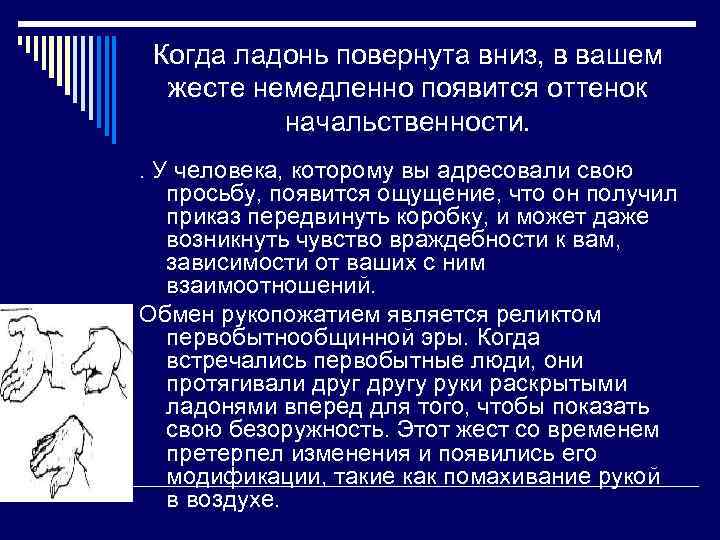 Когда ладонь повернута вниз, в вашем жесте немедленно появится оттенок начальственности.

. У человека, которому вы адресовали свою просьбу, появится ощущение, что он получил приказ передвинуть коробку, и может даже возникнуть чувство враждебности к вам, зависимости от ваших с ним взаимоотношений.

Обмен рукопожатием является реликтом первобытнообщинной эры. Когда встречались первобытные люди, они протягивали друг другу руки раскрытыми ладонями вперед для того, чтобы показать свою безоружность. Этот жест со временем претерпел изменения и появились его модификации, такие как помахивание рукой в воздухе.